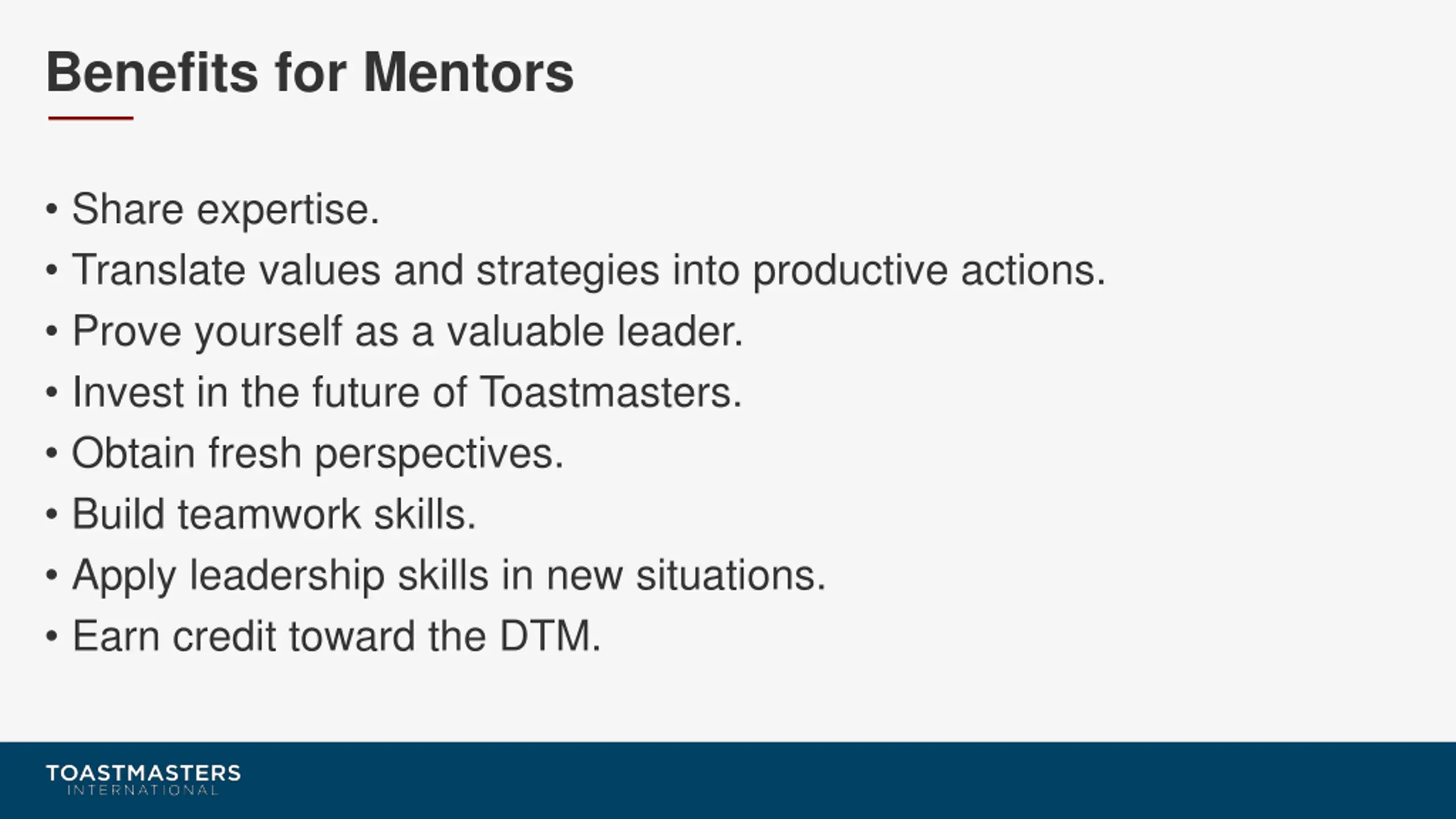 Benefits for Mentors

• Share expertise.
• Translate values and strategies into productive actions.
• Prove yourself as a valuable leader.
• Invest in the future of Toastmasters.
• Obtain fresh perspectives.
• Build teamwork skills.
• Apply leadership skills in new situations.
• Earn credit toward the DTM.

TOASTMASTERS
INTERNATIONAL